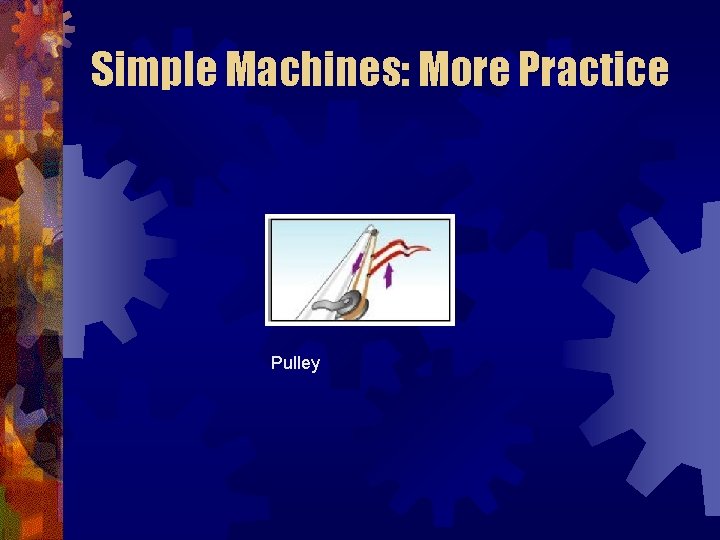 Simple Machines: More Practice

Pulley